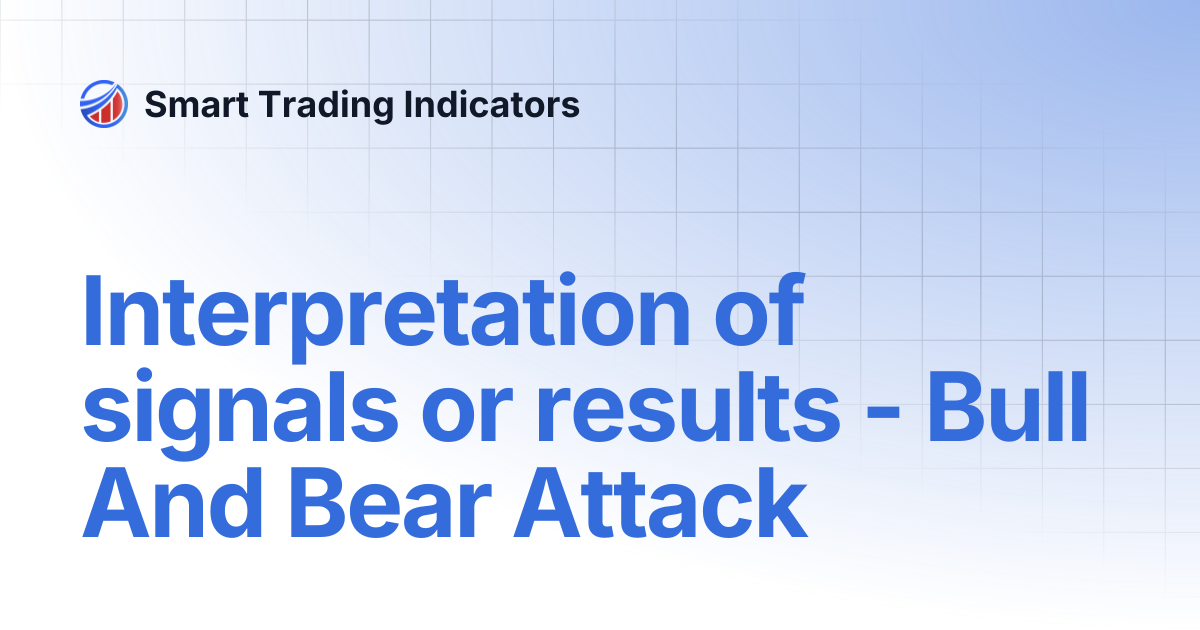 Smart Trading Indicators

Interpretation of signals or results - Bull And Bear Attack